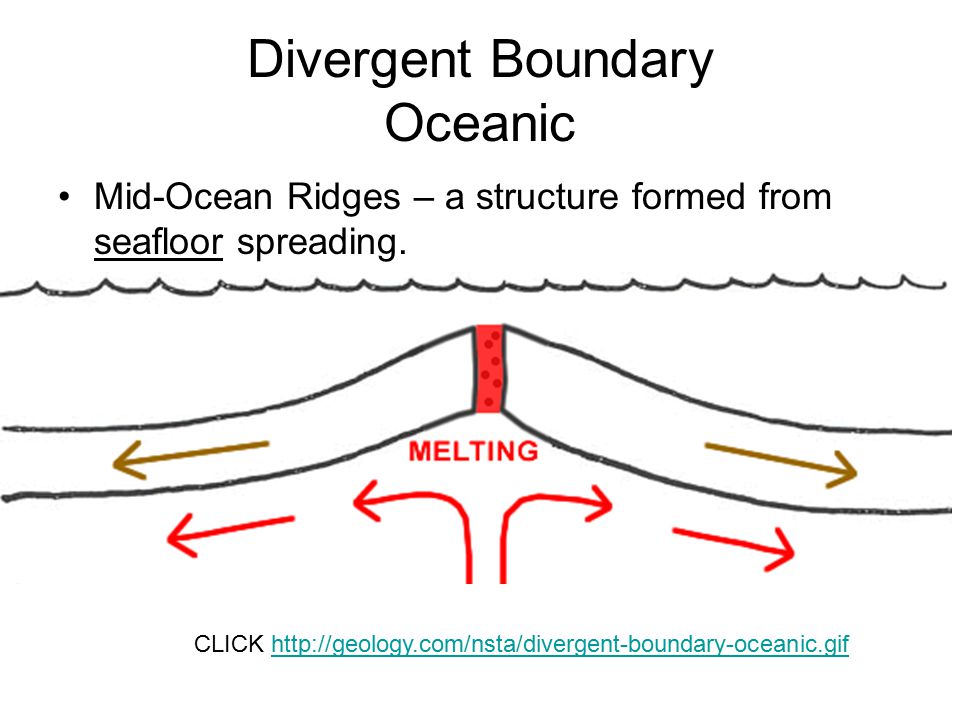 Divergent Boundary
Oceanic

• Mid-Ocean Ridges – a structure formed from seafloor spreading.

MELTING

CLICK http://geology.com/nsta/divergent-boundary-oceanic.gif